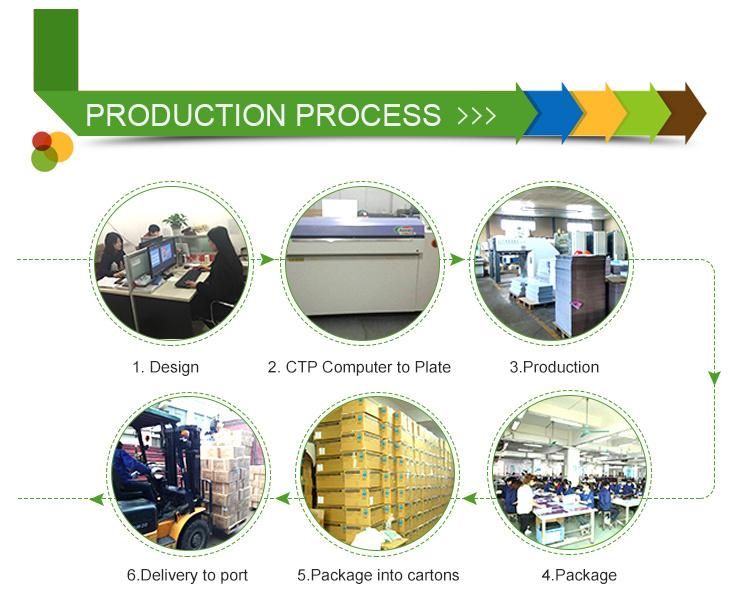 PRODUCTION PROCESS >>>

1. Design

2. CTP Computer to Plate

3.Production

4.Package

5.Package into cartons

6.Delivery to port